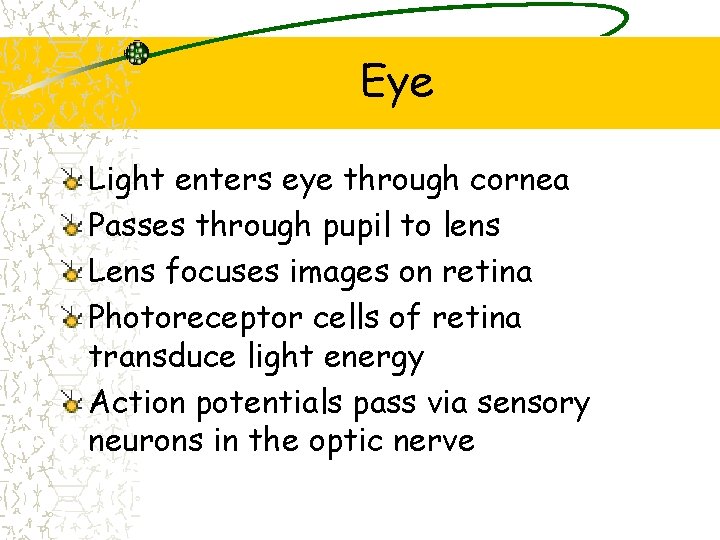 Eye

Light enters eye through cornea
Passes through pupil to lens
Lens focuses images on retina
Photoreceptor cells of retina transduce light energy
Action potentials pass via sensory neurons in the optic nerve